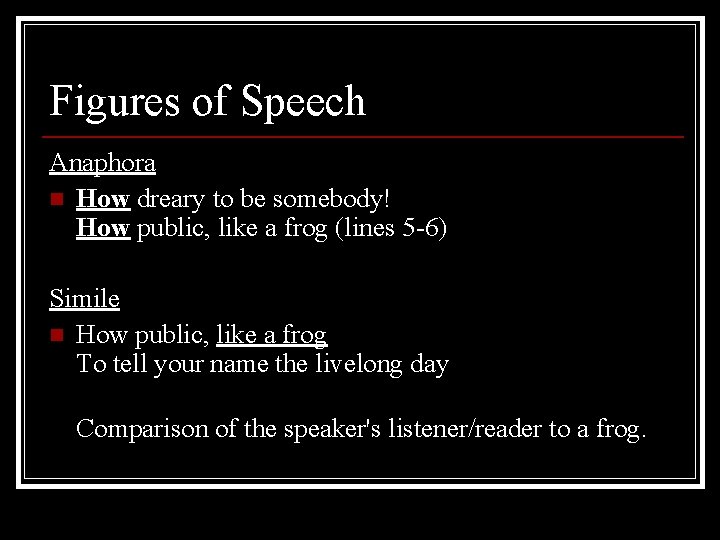 Figures of Speech

Anaphora

How dreary to be somebody!
How public, like a frog (lines 5-6)

Simile

How public, like a frog
To tell your name the livelong day

Comparison of the speaker's listener/reader to a frog.